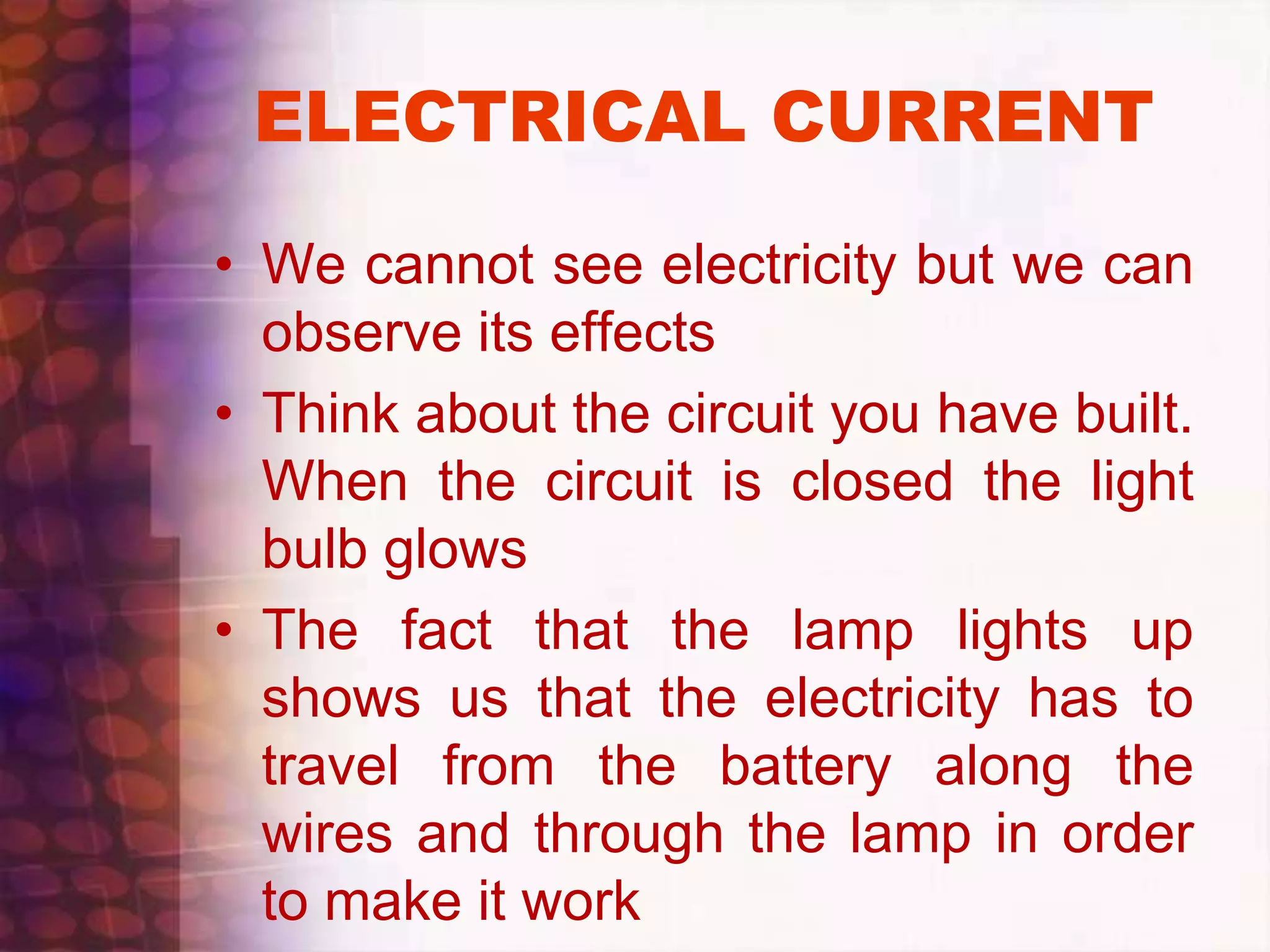 ELECTRICAL CURRENT

• We cannot see electricity but we can observe its effects

• Think about the circuit you have built. When the circuit is closed the light bulb glows

• The fact that the lamp lights up shows us that the electricity has to travel from the battery along the wires and through the lamp in order to make it work